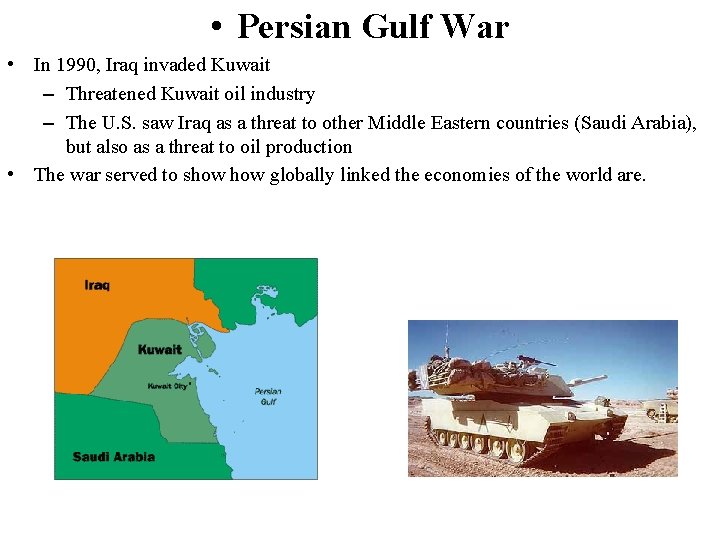 • Persian Gulf War

• In 1990, Iraq invaded Kuwait
– Threatened Kuwait oil industry
– The U.S. saw Iraq as a threat to other Middle Eastern countries (Saudi Arabia), but also as a threat to oil production
• The war served to show how globally linked the economies of the world are.

Iraq
Kuwait
Kuwait City
Persian Gulf
Saudi Arabia